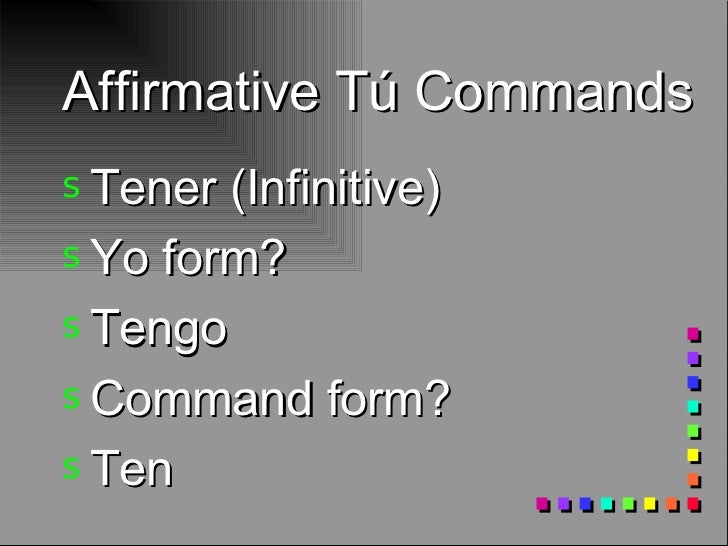 Affirmative Tú Commands

s Tener (Infinitive)
s Yo form?
s Tengo
s Command form?
s Ten